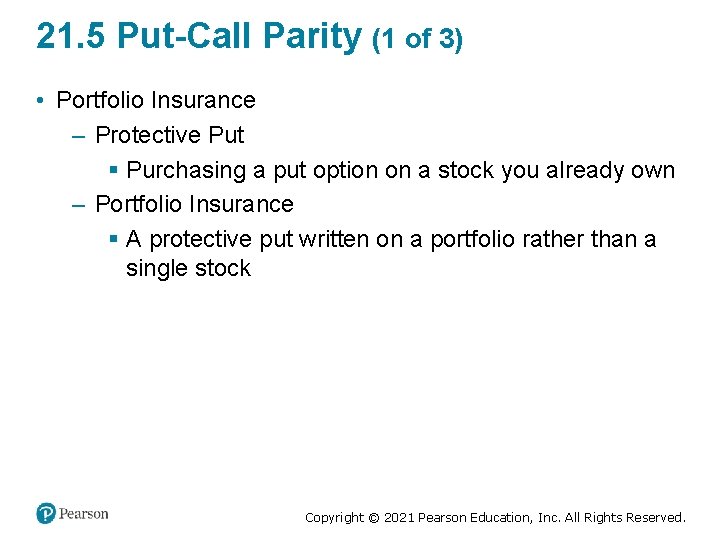 21.5 Put-Call Parity (1 of 3)

• Portfolio Insurance

– Protective Put

▪ Purchasing a put option on a stock you already own

– Portfolio Insurance

▪ A protective put written on a portfolio rather than a single stock

Pearson

Copyright © 2021 Pearson Education, Inc. All Rights Reserved.